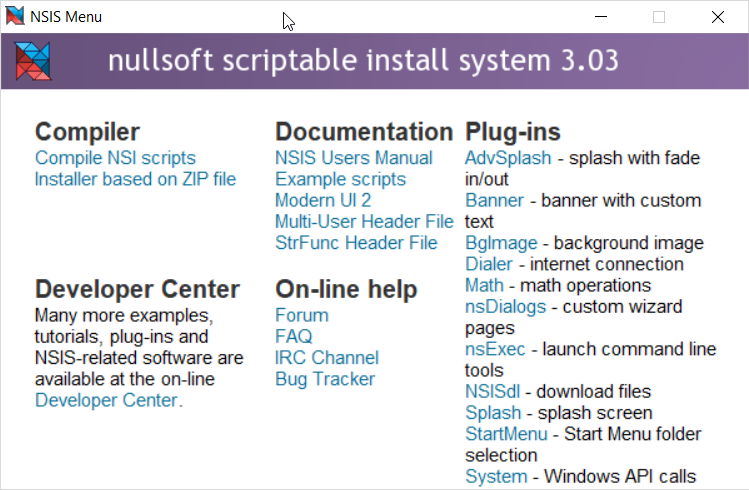 NSIS Menu

nullsoft scriptable install system 3.03

Compiler
Compile NSI scripts
Installer based on ZIP file

Developer Center
Many more examples, tutorials, plug-ins and NSIS-related software are available at the on-line Developer Center.

Documentation
NSIS Users Manual
Example scripts
Modern UI 2
Multi-User Header File
StrFunc Header File

On-line help
Forum
FAQ
IRC Channel
Bug Tracker

Plug-ins
AdvSplash - splash with fade in/out
Banner - banner with custom text
BgImage - background image
Dialer - internet connection
Math - math operations
nsDialogs - custom wizard pages
nsExec - launch command line tools
NSISdl - download files
Splash - splash screen
StartMenu - Start Menu folder selection
System - Windows API calls